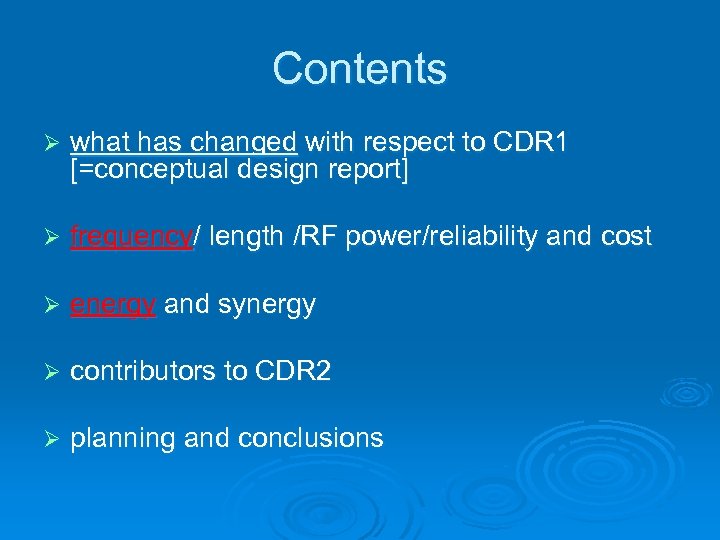 Contents

➢ what has changed with respect to CDR1 [=conceptual design report]

➢ frequency/ length /RF power/reliability and cost

➢ energy and synergy

➢ contributors to CDR2

➢ planning and conclusions